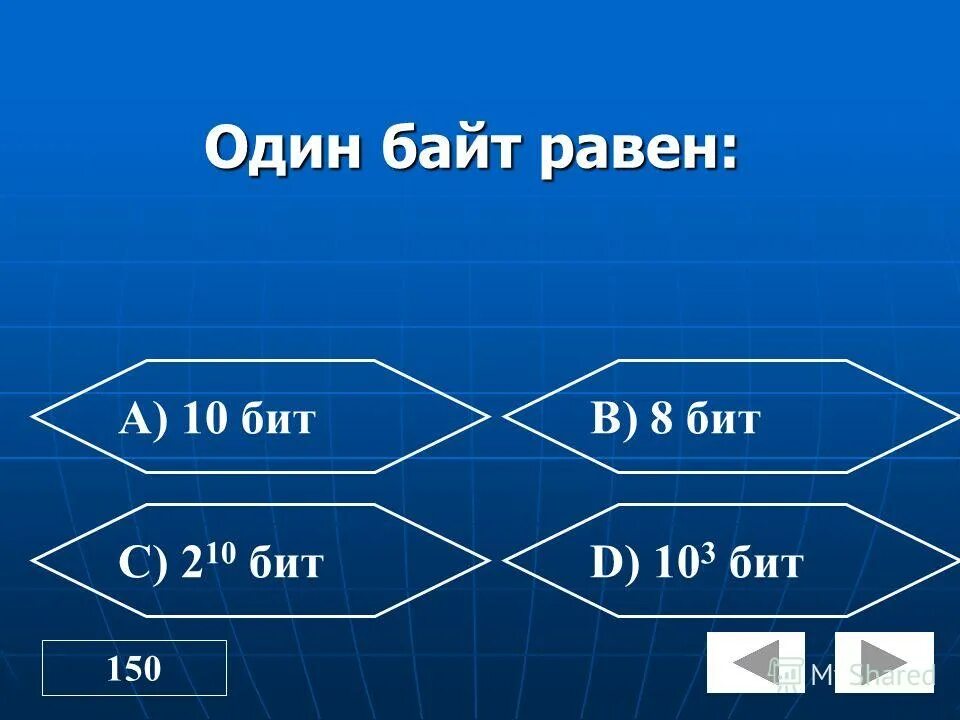 Один байт равен:

A) 10 бит

B) 8 бит

C) $2^{10}$ бит

D) $10^3$ бит

150

MyShared